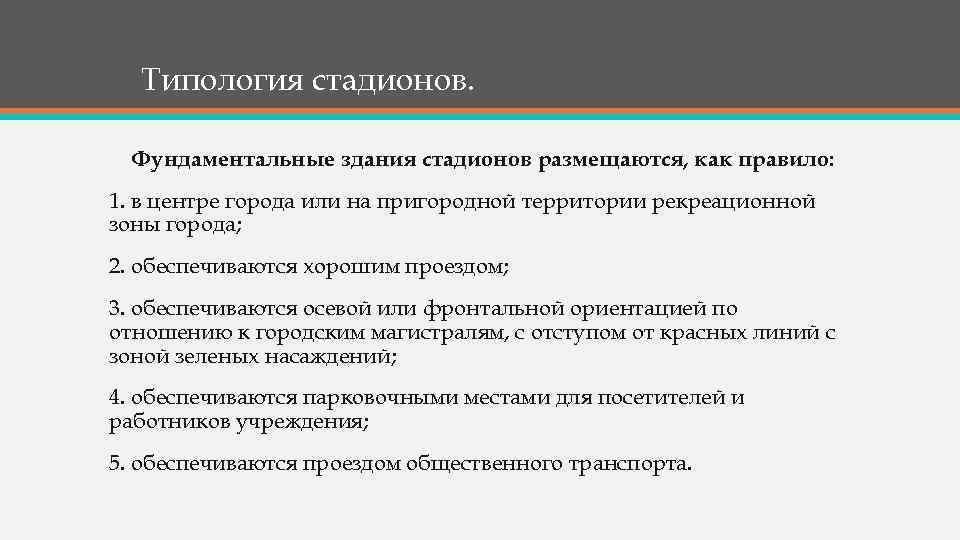 Типология стадионов.

Фундаментальные здания стадионов размещаются, как правило:

1. в центре города или на пригородной территории рекреационной зоны города;

2. обеспечиваются хорошим проездом;

3. обеспечиваются осевой или фронтальной ориентацией по отношению к городским магистралям, с отступом от красных линий с зоной зеленых насаждений;

4. обеспечиваются парковочными местами для посетителей и работников учреждения;

5. обеспечиваются проездом общественного транспорта.